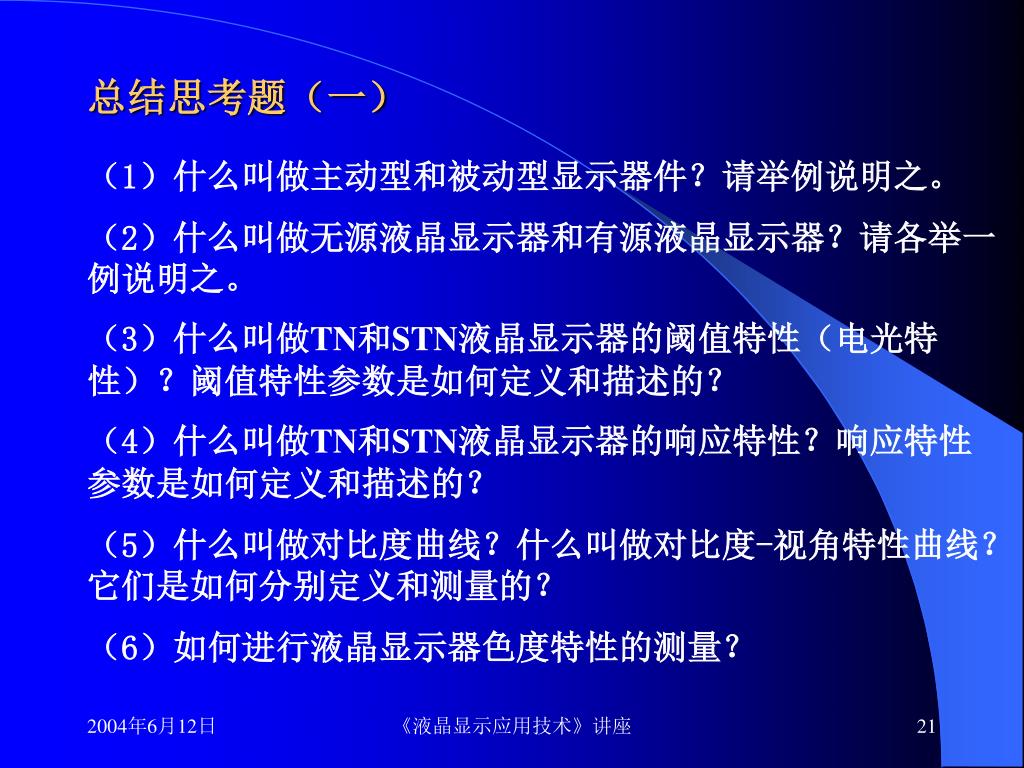 总结思考题（一）

（1）什么叫做主动型和被动型显示器件？请举例说明之。

（2）什么叫做无源液晶显示器和有源液晶显示器？请各举一例说明之。

（3）什么叫做TN和STN液晶显示器的阈值特性（电光特性）？阈值特性参数是如何定义和描述的？

（4）什么叫做TN和STN液晶显示器的响应特性？响应特性参数是如何定义和描述的？

（5）什么叫做对比度曲线？什么叫做对比度-视角特性曲线？它们是如何分别定义和测量的？

（6）如何进行液晶显示器色度特性的测量？

2004年6月12日

《液晶显示应用技术》讲座

21